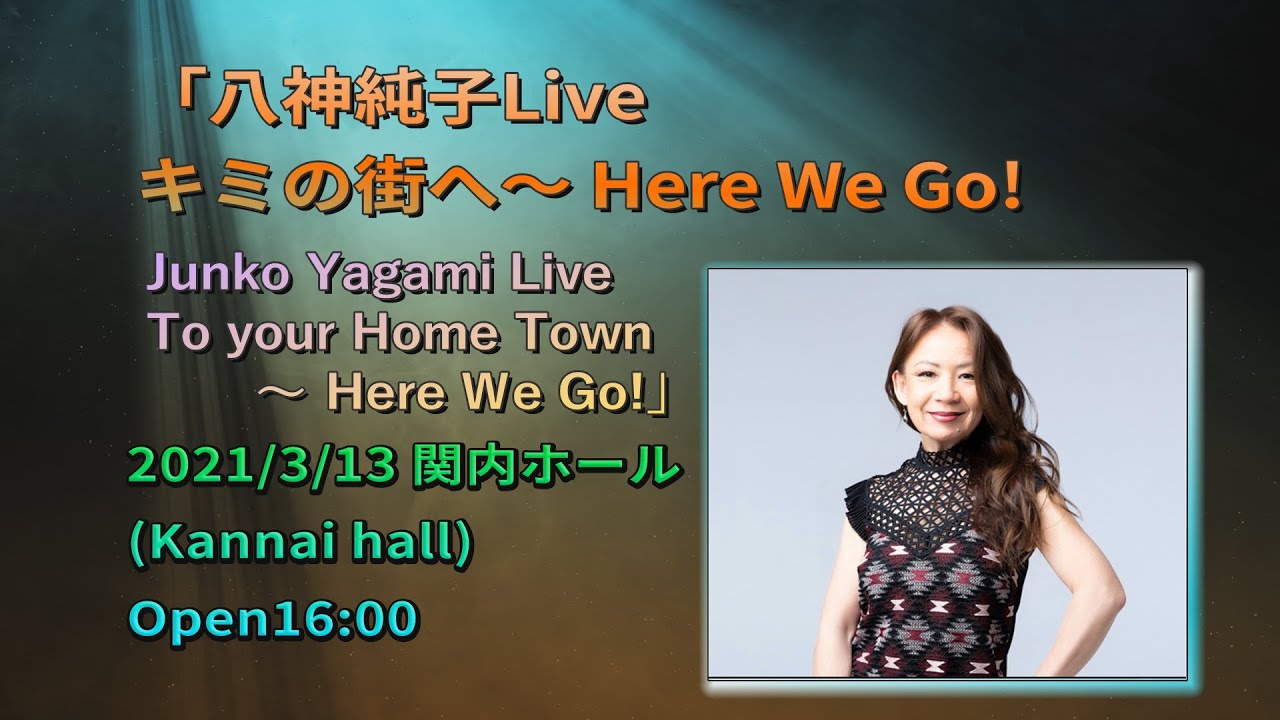 「八神純子Live
キミの街へ～ Here We Go!

Junko Yagami Live
To your Home Town
～ Here We Go!」

2021/3/13 関内ホール
(Kannai hall)
Open16:00